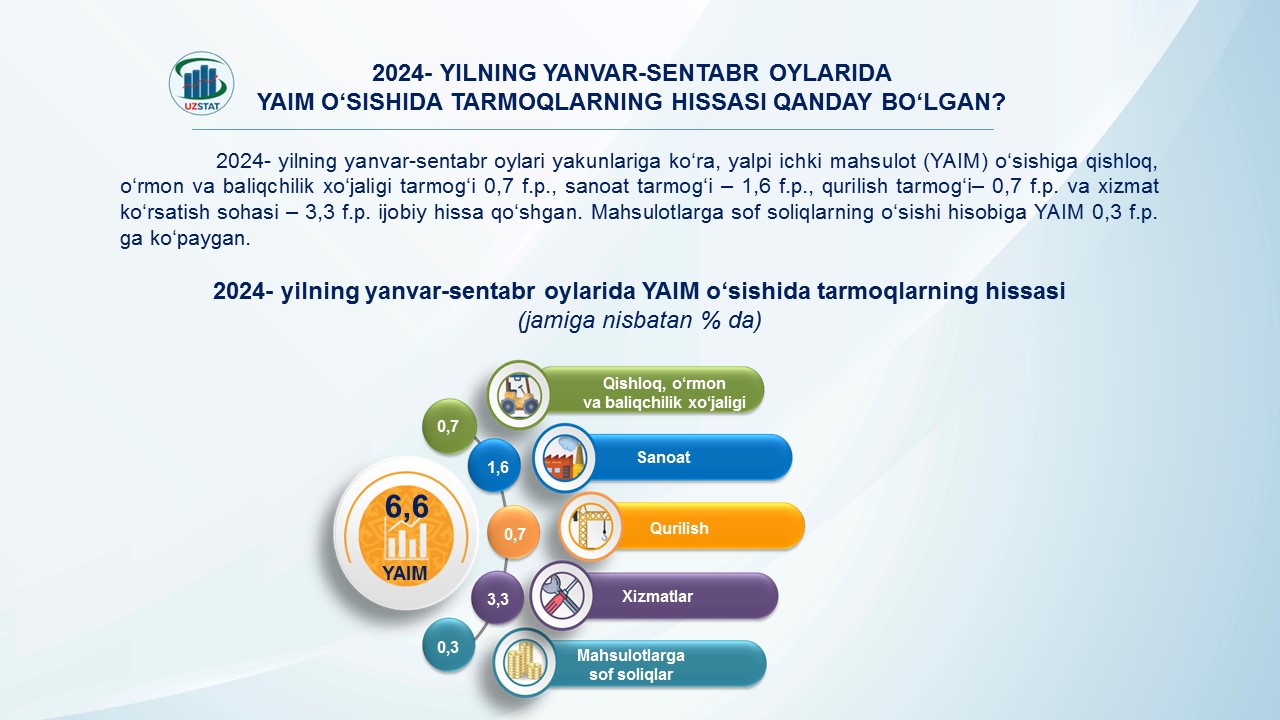 UZSTAT

2024- YILNING YANVAR-SENTABR OYLARIDA
YAIM O‘SISHIDA TARMOQLARNING HISSASI QANDAY BO‘LGAN?

2024- yilning yanvar-sentabr oylari yakunlariga ko‘ra, yalpi ichki mahsulot (YAIM) o‘sishiga qishloq, o‘rmon va baliqchilik xo‘jaligi tarmog‘i 0,7 f.p., sanoat tarmog‘i – 1,6 f.p., qurilish tarmog‘i– 0,7 f.p. va xizmat ko‘rsatish sohasi – 3,3 f.p. ijobiy hissa qo‘shgan. Mahsulotlarga sof soliqlarning o‘sishi hisobiga YAIM 0,3 f.p. ga ko‘paygan.

2024- yilning yanvar-sentabr oylarida YAIM o‘sishida tarmoqlarning hissasi
(jamiga nisbatan % da)

6,6
YAIM

0,7
Qishloq, o‘rmon va baliqchilik xo‘jaligi

1,6
Sanoat

0,7
Qurilish

3,3
Xizmatlar

0,3
Mahsulotlarga sof soliqlar